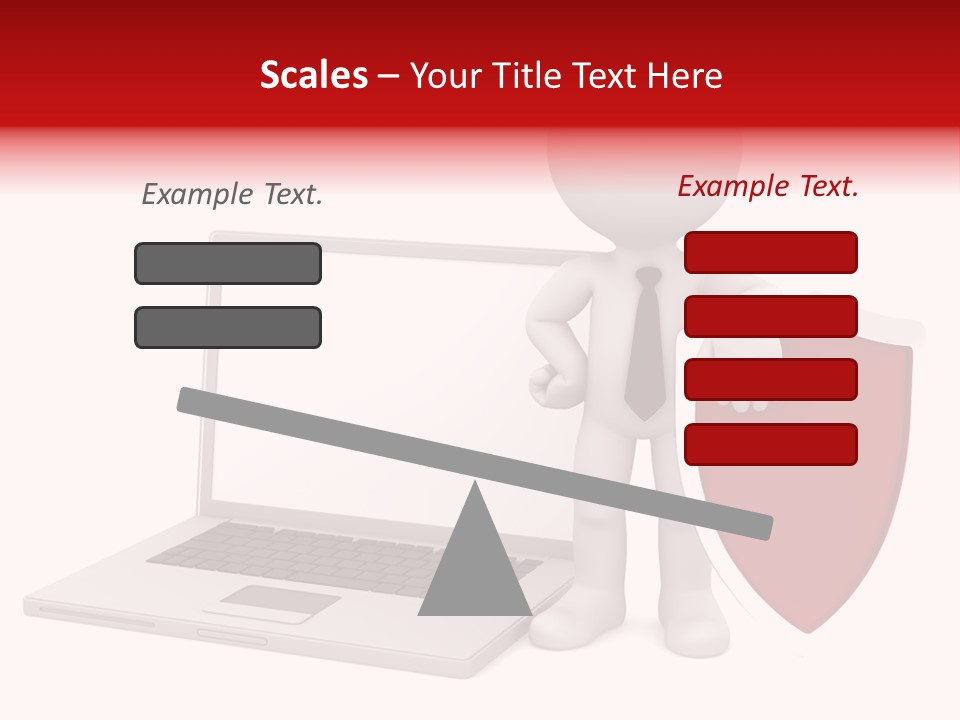 Scales – Your Title Text Here

Example Text.

Example Text.